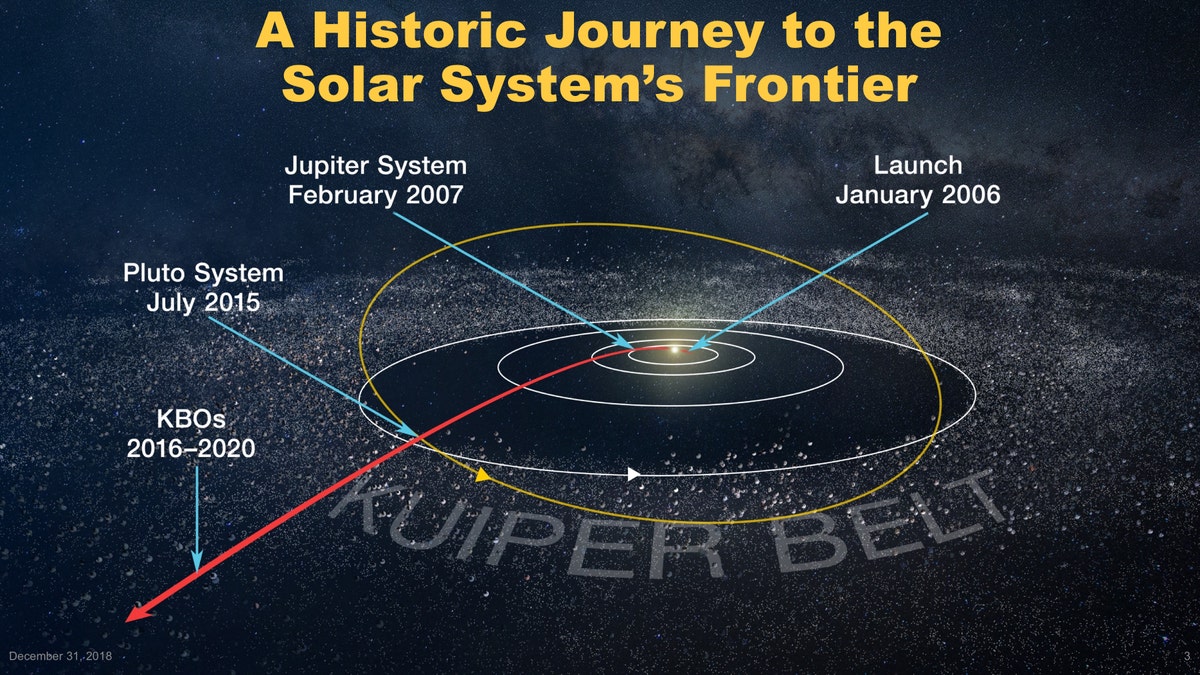 A Historic Journey to the Solar System's Frontier

Jupiter System
February 2007

Launch
January 2006

Pluto System
July 2015

KBOs
2016–2020

KUIPER BELT

December 31, 2018

3